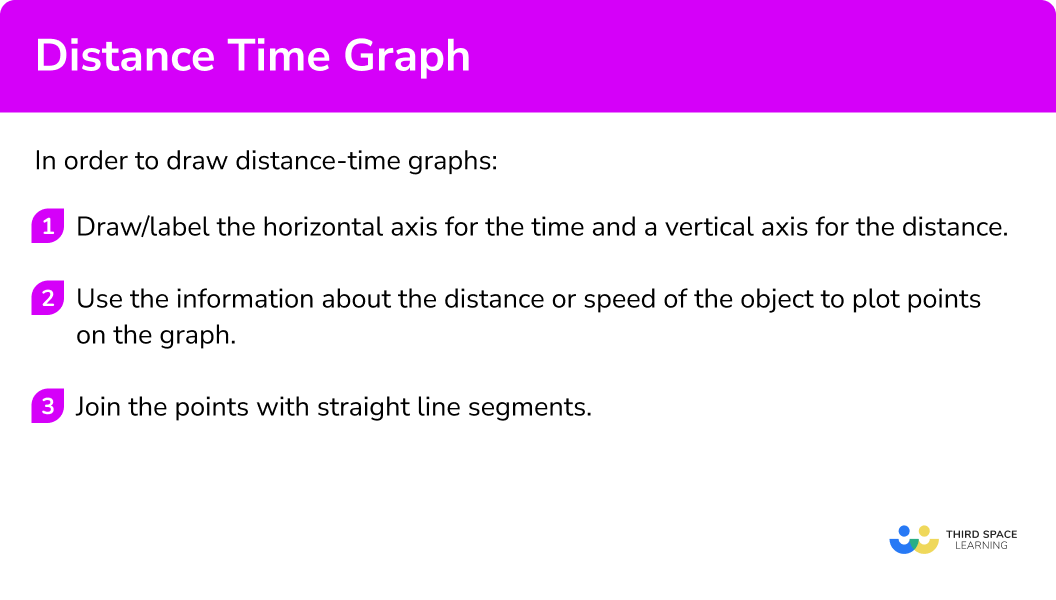 Distance Time Graph

In order to draw distance-time graphs:

1 Draw/label the horizontal axis for the time and a vertical axis for the distance.

2 Use the information about the distance or speed of the object to plot points on the graph.

3 Join the points with straight line segments.

THIRD SPACE LEARNING